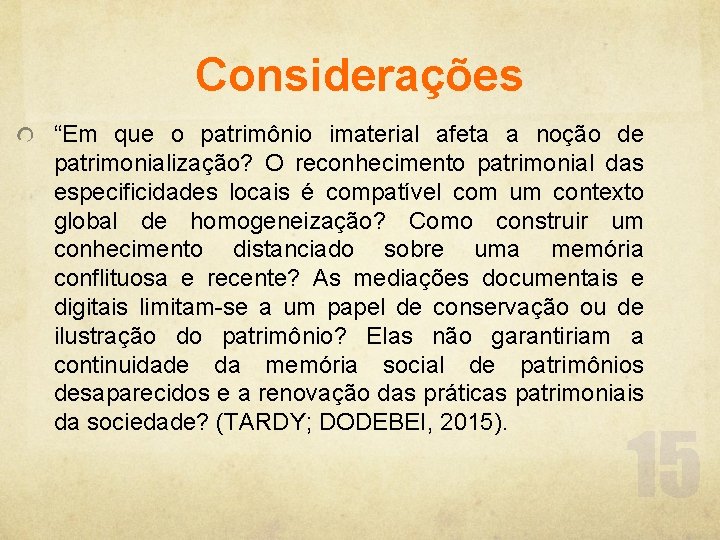 Considerações

“Em que o patrimônio imaterial afeta a noção de patrimonialização? O reconhecimento patrimonial das especificidades locais é compatível com um contexto global de homogeneização? Como construir um conhecimento distanciado sobre uma memória conflituosa e recente? As mediações documentais e digitais limitam-se a um papel de conservação ou de ilustração do patrimônio? Elas não garantiriam a continuidade da memória social de patrimônios desaparecidos e a renovação das práticas patrimoniais da sociedade? (TARDY; DODEBEI, 2015).

15